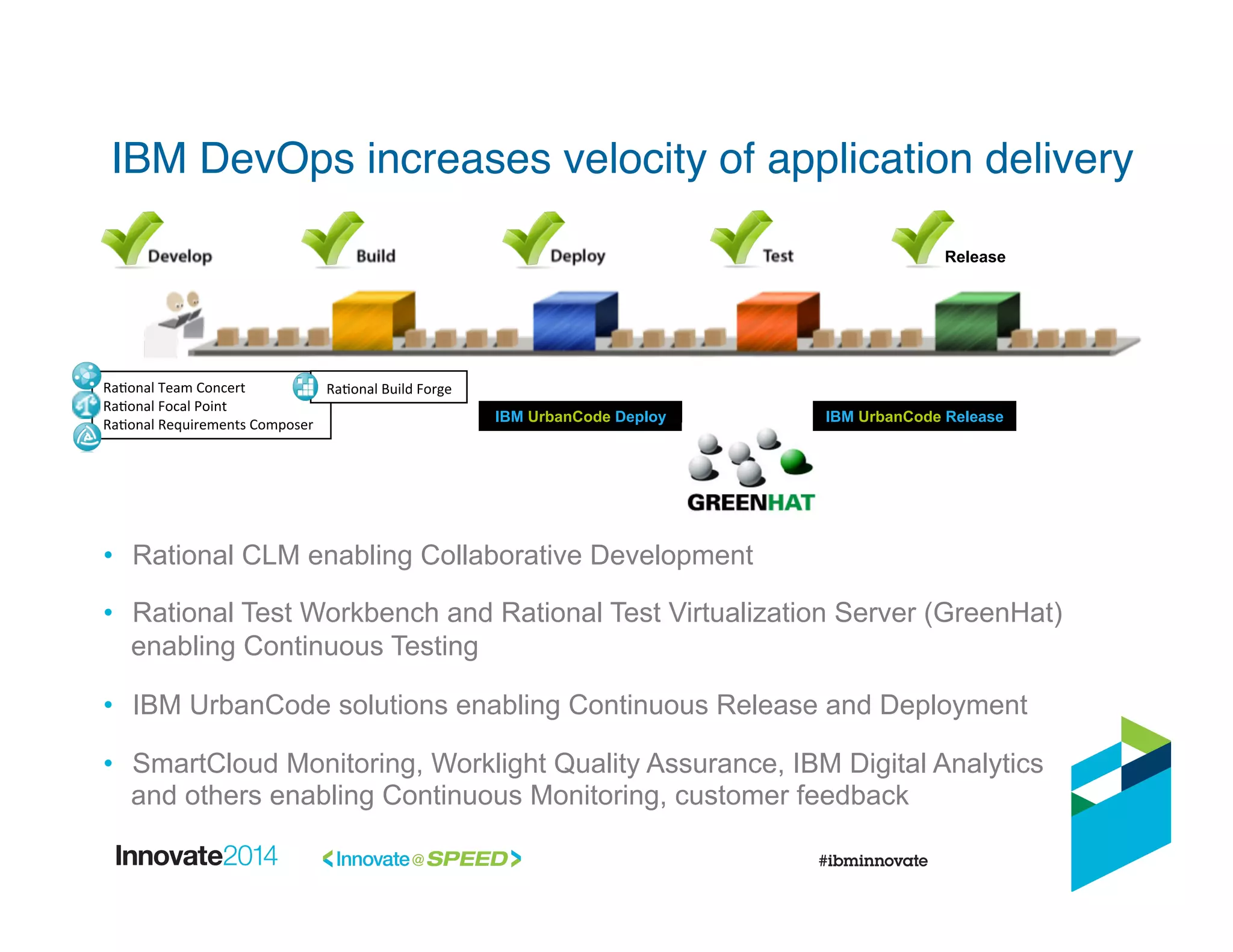 IBM DevOps increases velocity of application delivery

Develop

Build

Deploy

Test

Release

Rational Team Concert
Rational Focal Point
Rational Requirements Composer

Rational Build Forge

IBM UrbanCode Deploy

IBM UrbanCode Release

GREENHAT

• Rational CLM enabling Collaborative Development

• Rational Test Workbench and Rational Test Virtualization Server (GreenHat) enabling Continuous Testing

• IBM UrbanCode solutions enabling Continuous Release and Deployment

• SmartCloud Monitoring, Worklight Quality Assurance, IBM Digital Analytics and others enabling Continuous Monitoring, customer feedback

Innovate2014

<Innovate@SPEED>

#ibminnovate